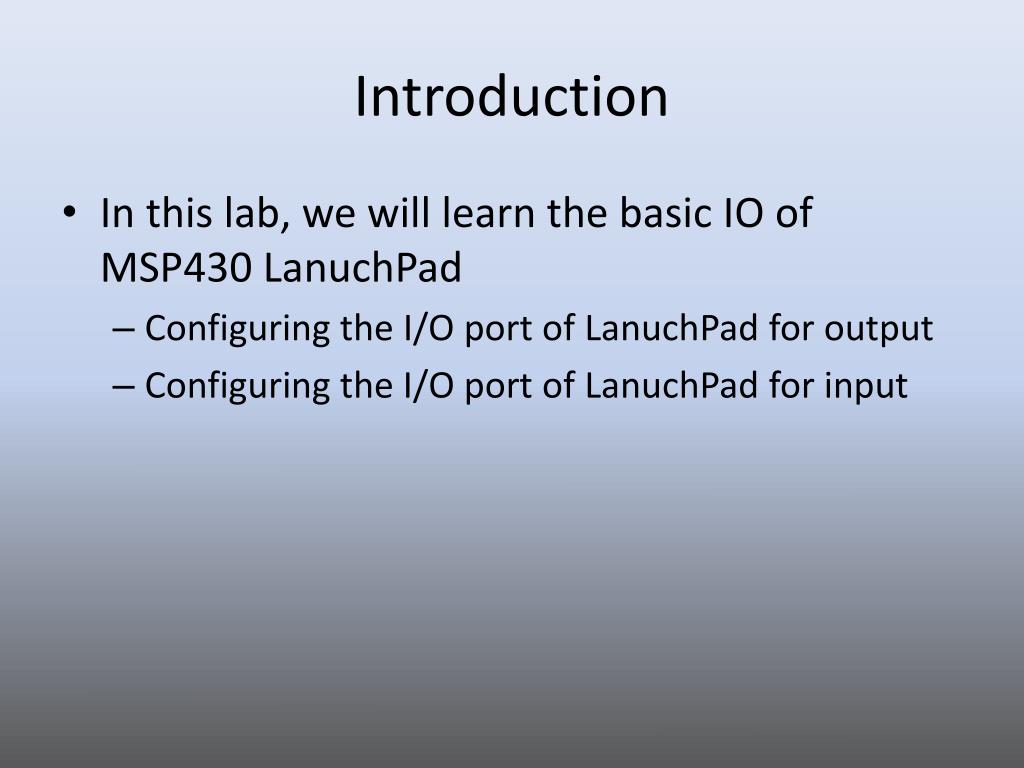 Introduction

• In this lab, we will learn the basic IO of MSP430 LanuchPad
– Configuring the I/O port of LanuchPad for output
– Configuring the I/O port of LanuchPad for input